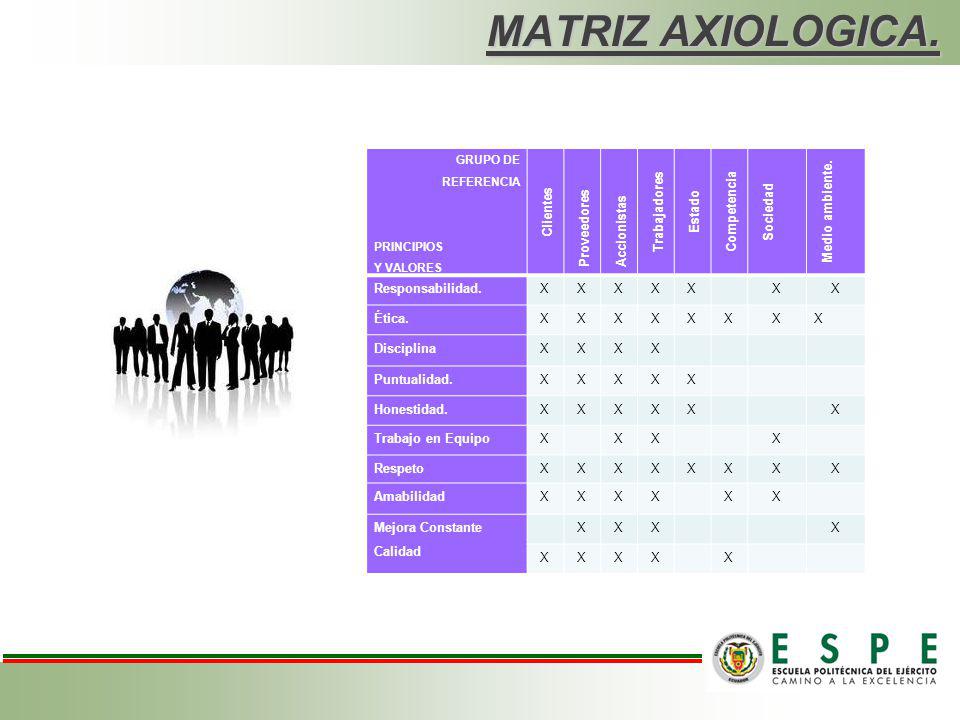 MATRIZ AXIOLOGICA.

| GRUPO DE REFERENCIA / PRINCIPIOS Y VALORES | Clientes | Proveedores | Accionistas | Trabajadores | Estado | Competencia | Sociedad | Medio ambiente. |
|---|---|---|---|---|---|---|---|---|
| Responsabilidad. | X | X | X | X | X | | X | X |
| Ética. | X | X | X | X | X | X | X | X |
| Disciplina | X | X | X | X | | | | |
| Puntualidad. | X | X | X | X | X | | | |
| Honestidad. | X | X | X | X | X | | | X |
| Trabajo en Equipo | X | | X | X | | | X | |
| Respeto | X | X | X | X | X | X | X | X |
| Amabilidad | X | X | X | X | | X | X | |
| Mejora Constante | | X | X | X | | | | X |
| Calidad | X | X | X | X | | X | | |

ESPE
ESCUELA POLITÉCNICA DEL EJÉRCITO
CAMINO A LA EXCELENCIA